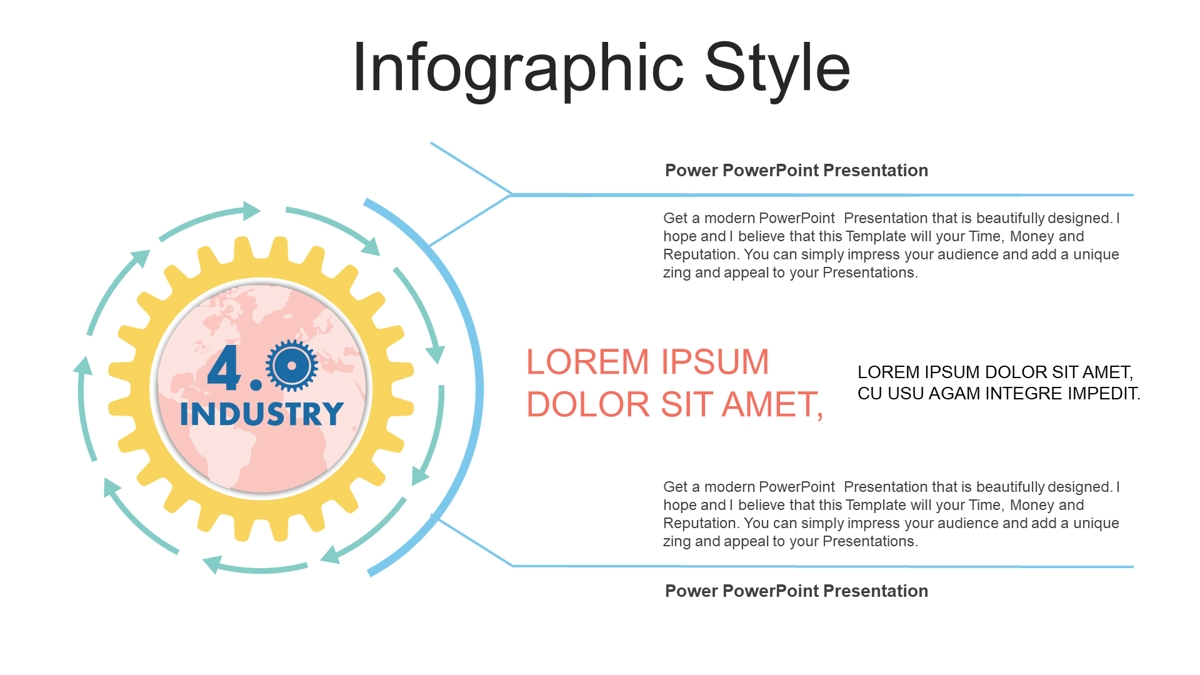 Infographic Style

4.0
INDUSTRY

Power PowerPoint Presentation

Get a modern PowerPoint Presentation that is beautifully designed. I hope and I believe that this Template will your Time, Money and Reputation. You can simply impress your audience and add a unique zing and appeal to your Presentations.

LOREM IPSUM DOLOR SIT AMET,

LOREM IPSUM DOLOR SIT AMET, CU USU AGAM INTEGRE IMPEDIT.

Get a modern PowerPoint Presentation that is beautifully designed. I hope and I believe that this Template will your Time, Money and Reputation. You can simply impress your audience and add a unique zing and appeal to your Presentations.

Power PowerPoint Presentation